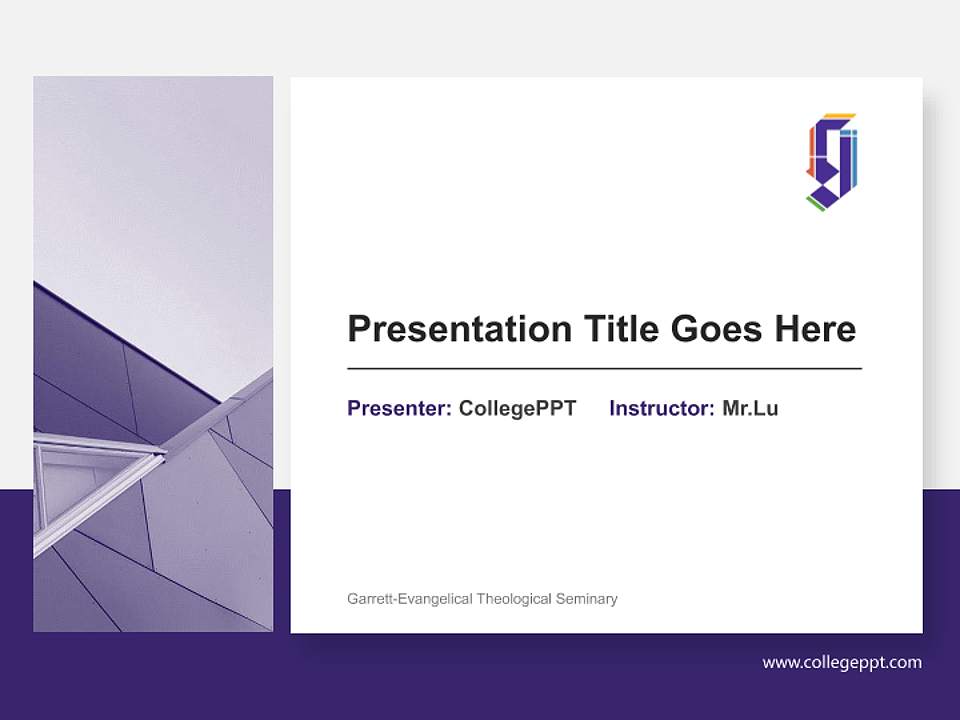 Presentation Title Goes Here

Presenter: CollegePPT Instructor: Mr.Lu

Garrett-Evangelical Theological Seminary

www.collegeppt.com